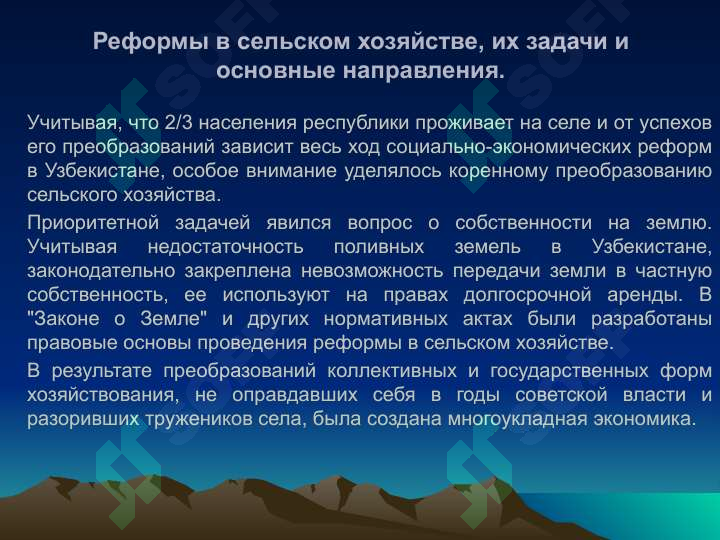 Реформы в сельском хозяйстве, их задачи и основные направления.

Учитывая, что 2/3 населения республики проживает на селе и от успехов его преобразований зависит весь ход социально-экономических реформ в Узбекистане, особое внимание уделялось коренному преобразованию сельского хозяйства.

Приоритетной задачей явился вопрос о собственности на землю. Учитывая недостаточность поливных земель в Узбекистане, законодательно закреплена невозможность передачи земли в частную собственность, ее используют на правах долгосрочной аренды. В "Законе о Земле" и других нормативных актах были разработаны правовые основы проведения реформы в сельском хозяйстве.

В результате преобразований коллективных и государственных форм хозяйствования, не оправдавших себя в годы советской власти и разоривших тружеников села, была создана многоукладная экономика.